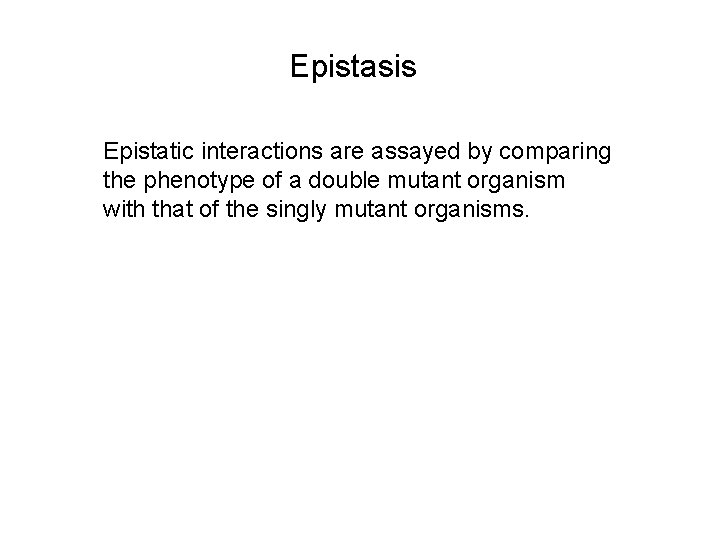 Epistasis

Epistatic interactions are assayed by comparing the phenotype of a double mutant organism with that of the singly mutant organisms.